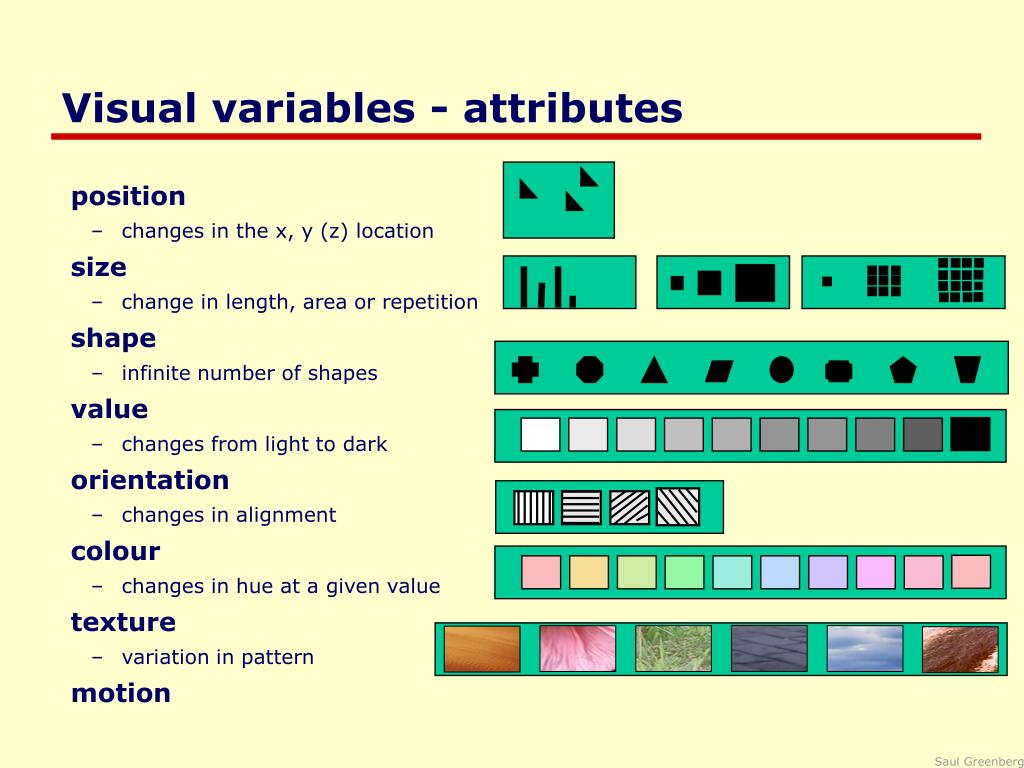 Visual variables - attributes

position
– changes in the x, y (z) location

size
– change in length, area or repetition

shape
– infinite number of shapes

value
– changes from light to dark

orientation
– changes in alignment

colour
– changes in hue at a given value

texture
– variation in pattern

motion

Saul Greenberg